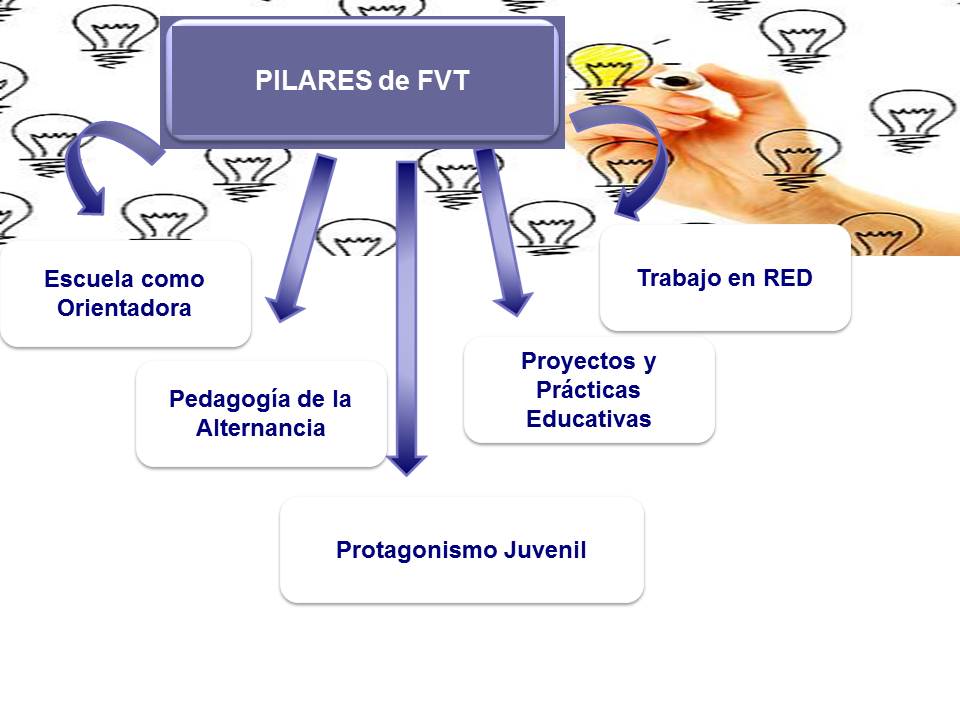 PILARES de FVT

Escuela como Orientadora

Pedagogía de la Alternancia

Protagonismo Juvenil

Proyectos y Prácticas Educativas

Trabajo en RED